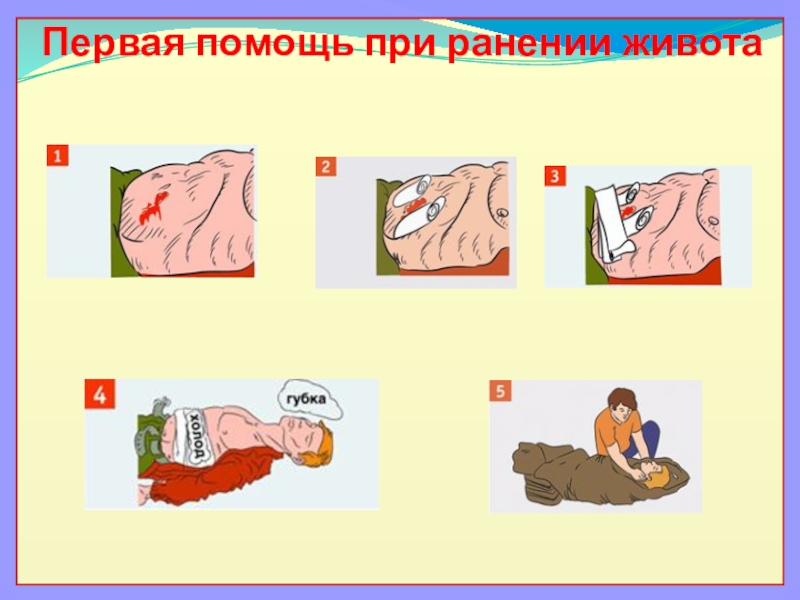 Первая помощь при ранении живота

1

2

3

4

холод

губка

5